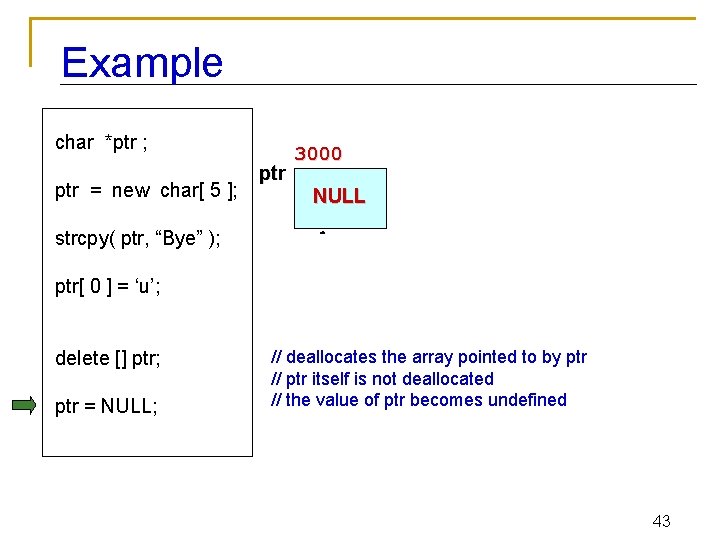 Example

char *ptr ;

ptr = new char[ 5 ];

strcpy( ptr, “Bye” );

ptr[ 0 ] = ‘u’;

delete [] ptr;

ptr = NULL;

3000

ptr

NULL

// deallocates the array pointed to by ptr
// ptr itself is not deallocated
// the value of ptr becomes undefined

43